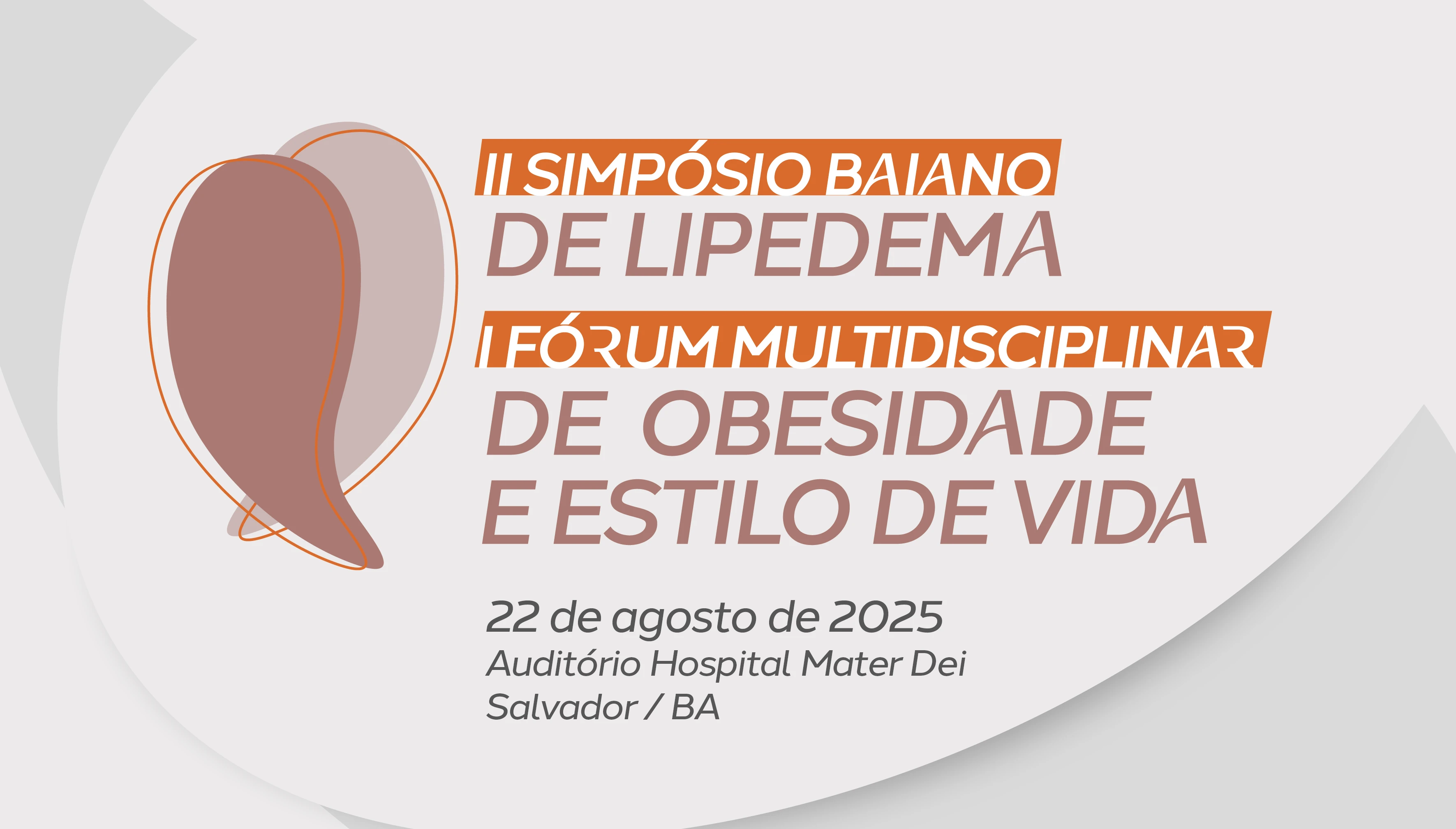 II SIMPÓSIO BAIANO
DE LIPEDEMA

I FÓRUM MULTIDISCIPLINAR
DE OBESIDADE
E ESTILO DE VIDA

22 de agosto de 2025
Auditório Hospital Mater Dei
Salvador / BA